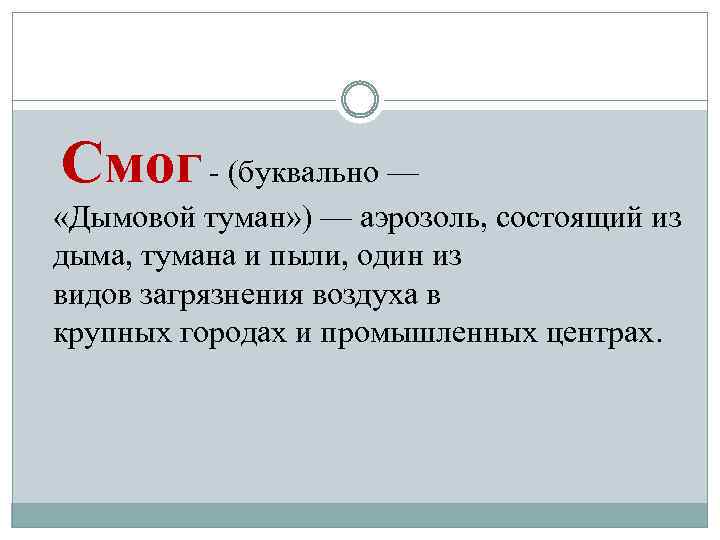 Смог - (буквально — «Дымовой туман») — аэрозоль, состоящий из дыма, тумана и пыли, один из видов загрязнения воздуха в крупных городах и промышленных центрах.